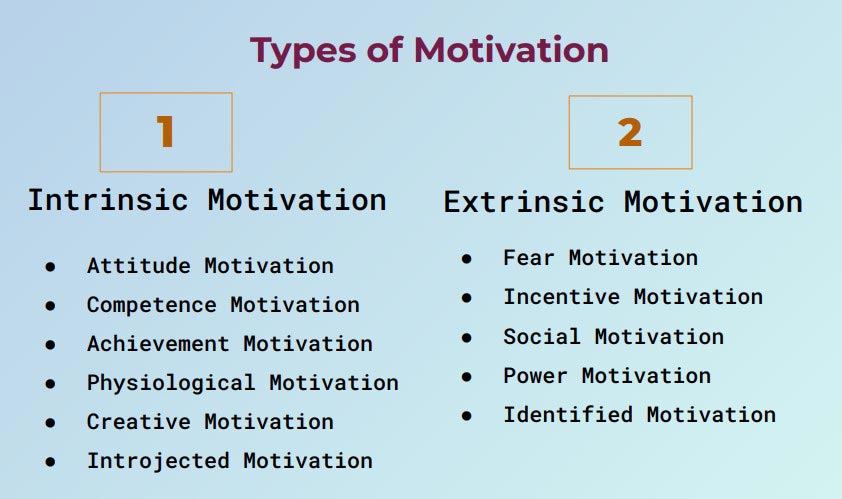 Types of Motivation

1

Intrinsic Motivation

- Attitude Motivation
- Competence Motivation
- Achievement Motivation
- Physiological Motivation
- Creative Motivation
- Introjected Motivation

2

Extrinsic Motivation

- Fear Motivation
- Incentive Motivation
- Social Motivation
- Power Motivation
- Identified Motivation